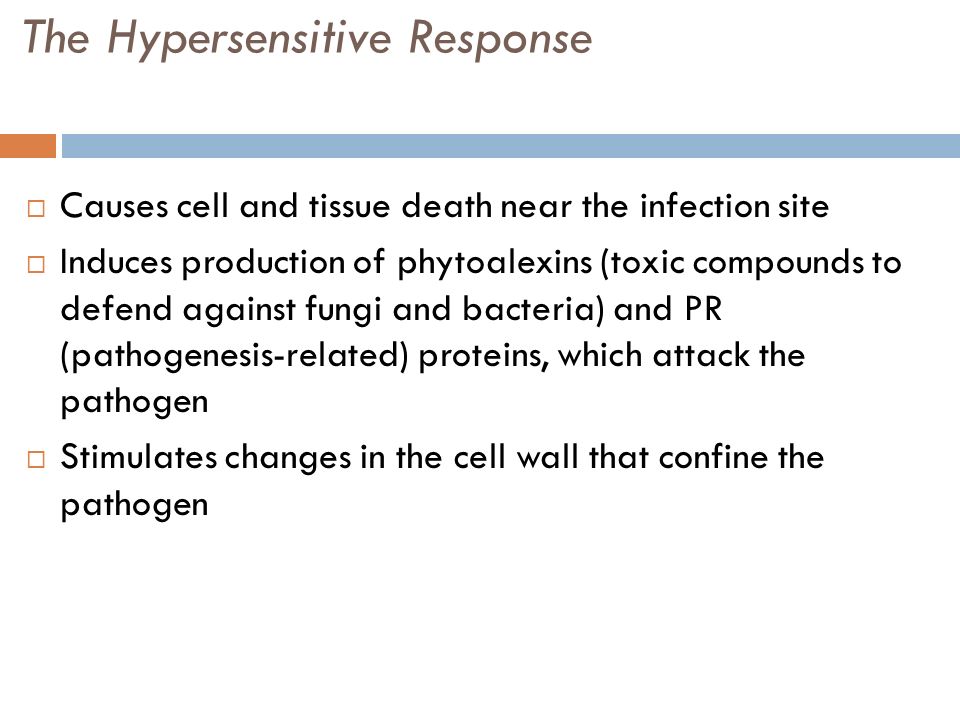 The Hypersensitive Response

□ Causes cell and tissue death near the infection site

□ Induces production of phytoalexins (toxic compounds to defend against fungi and bacteria) and PR (pathogenesis-related) proteins, which attack the pathogen

□ Stimulates changes in the cell wall that confine the pathogen